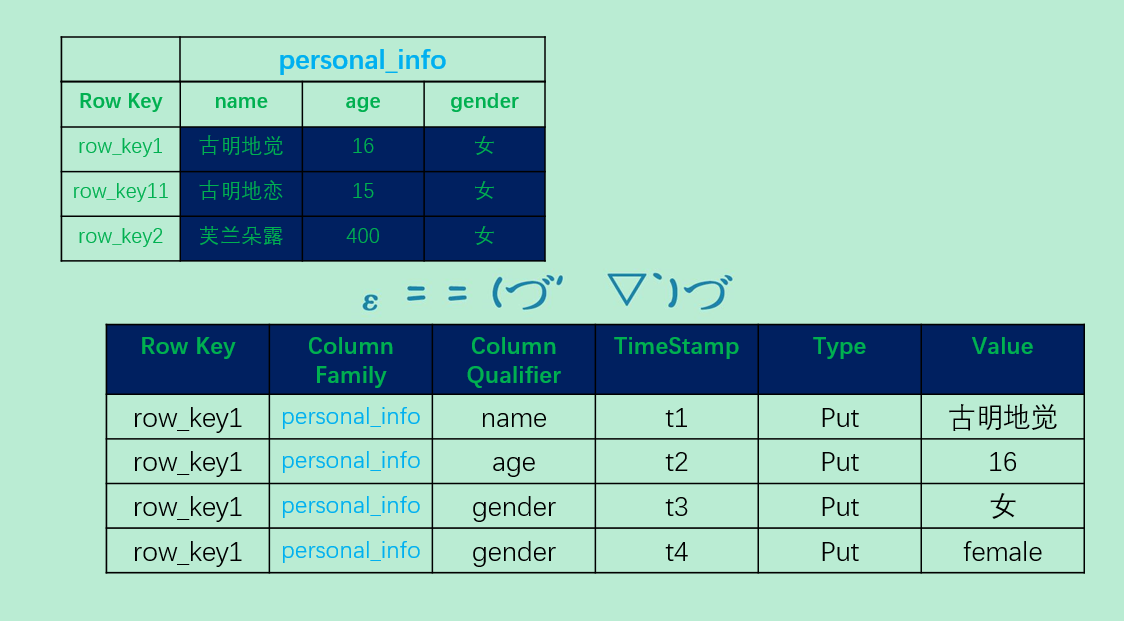 | | personal_info | | |
|---|---|---|---|
| Row Key | name | age | gender |
| row_key1 | 古明地觉 | 16 | 女 |
| row_key11 | 古明地恋 | 15 | 女 |
| row_key2 | 芙兰朵露 | 400 | 女 |

ε = = (づ′▽`)づ

| Row Key | Column Family | Column Qualifier | TimeStamp | Type | Value |
|---|---|---|---|---|---|
| row_key1 | personal_info | name | t1 | Put | 古明地觉 |
| row_key1 | personal_info | age | t2 | Put | 16 |
| row_key1 | personal_info | gender | t3 | Put | 女 |
| row_key1 | personal_info | gender | t4 | Put | female |